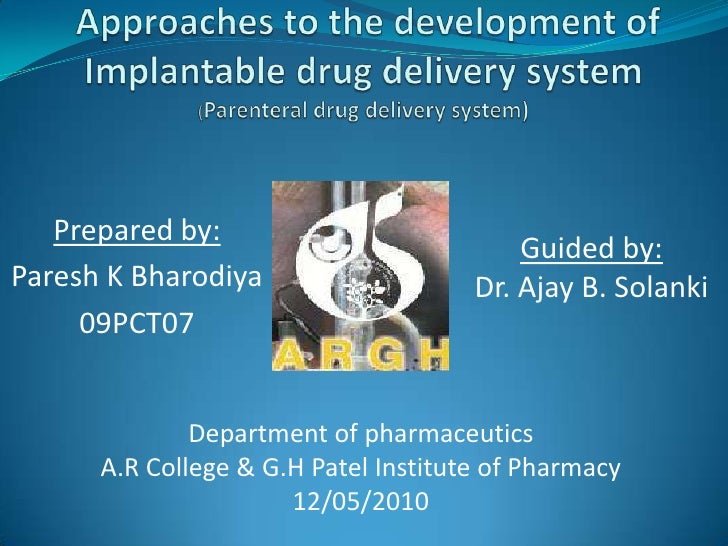 Approaches to the development of Implantable drug delivery system
(Parenteral drug delivery system)

Prepared by:
Paresh K Bharodiya
09PCT07

A R G H

Guided by:
Dr. Ajay B. Solanki

Department of pharmaceutics
A.R College & G.H Patel Institute of Pharmacy
12/05/2010